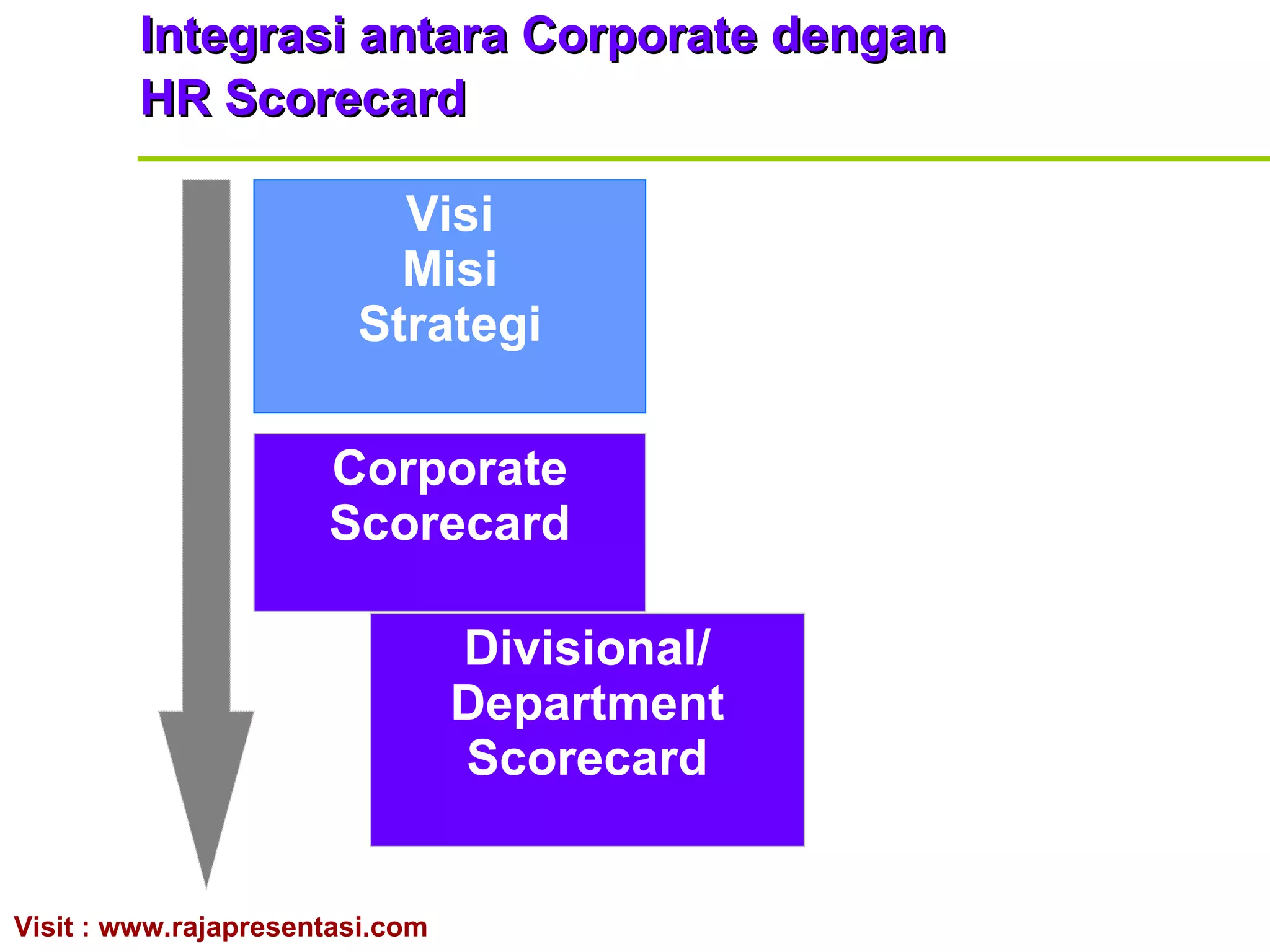 Integrasi antara Corporate dengan HR Scorecard

Visi
Misi
Strategi

Corporate Scorecard

Divisional/ Department Scorecard

Visit : www.rajapresentasi.com